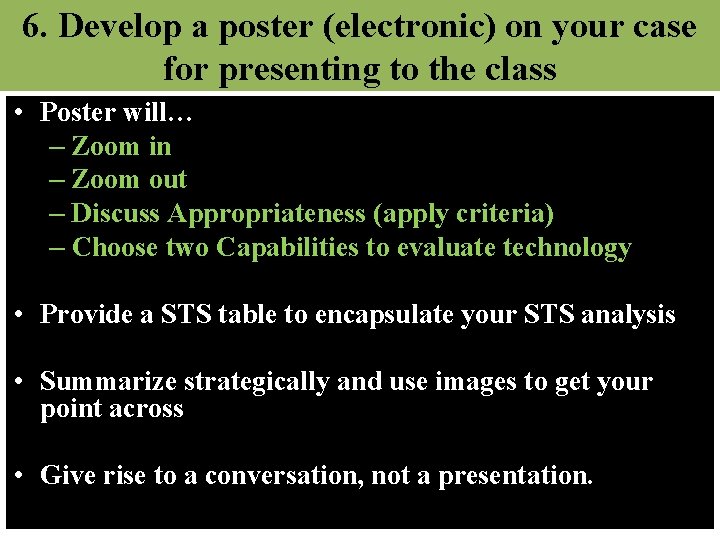 6. Develop a poster (electronic) on your case for presenting to the class

• Poster will…
– Zoom in
– Zoom out
– Discuss Appropriateness (apply criteria)
– Choose two Capabilities to evaluate technology

• Provide a STS table to encapsulate your STS analysis

• Summarize strategically and use images to get your point across

• Give rise to a conversation, not a presentation.